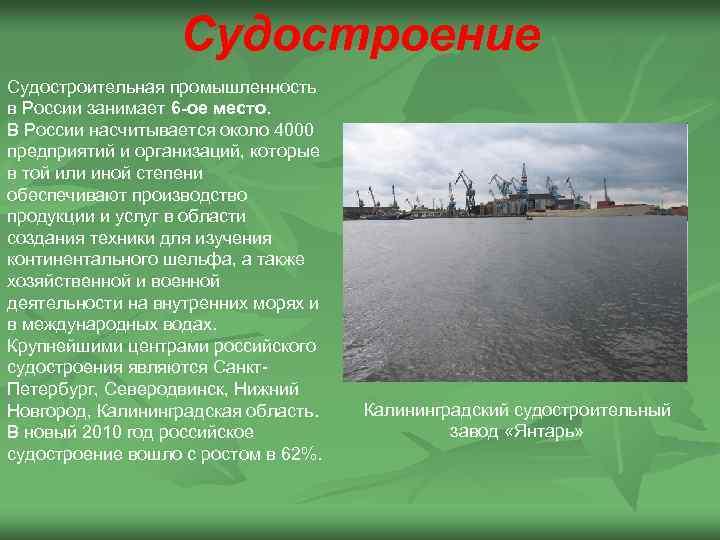 Судостроение

Судостроительная промышленность в России занимает 6-ое место.
В России насчитывается около 4000 предприятий и организаций, которые в той или иной степени обеспечивают производство продукции и услуг в области создания техники для изучения континентального шельфа, а также хозяйственной и военной деятельности на внутренних морях и в международных водах.
Крупнейшими центрами российского судостроения являются Санкт-Петербург, Северодвинск, Нижний Новгород, Калининградская область.
В новый 2010 год российское судостроение вошло с ростом в 62%.

Калининградский судостроительный завод «Янтарь»